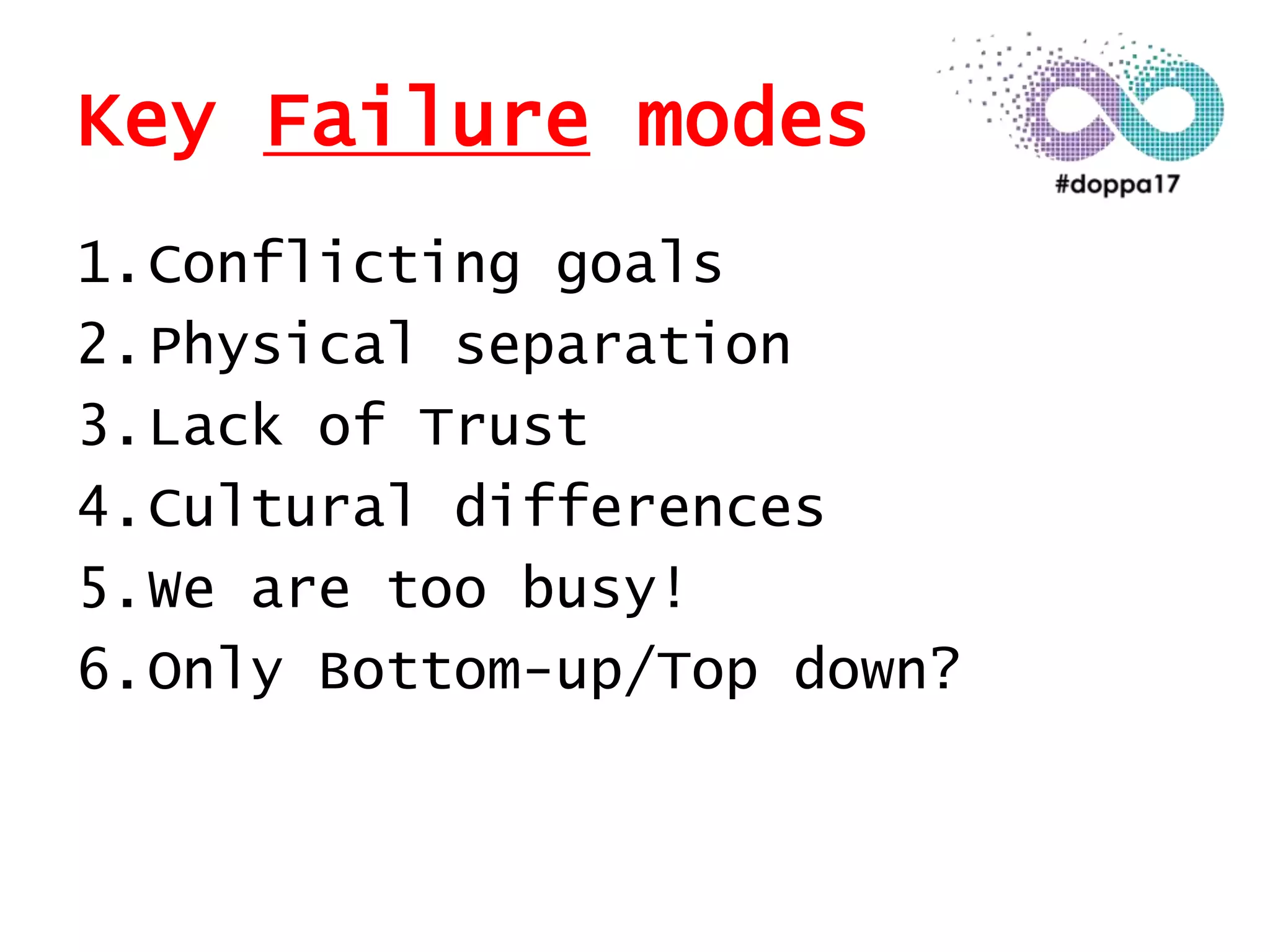 Key Failure modes

#doppa17

1. Conflicting goals
2. Physical separation
3. Lack of Trust
4. Cultural differences
5. We are too busy!
6. Only Bottom-up/Top down?